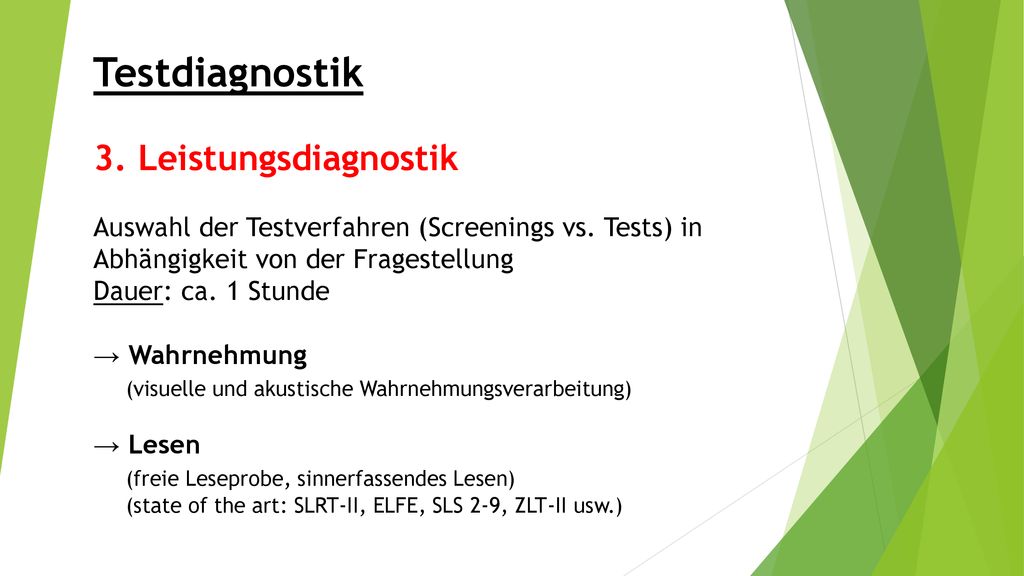 Testdiagnostik

3. Leistungsdiagnostik

Auswahl der Testverfahren (Screenings vs. Tests) in Abhängigkeit von der Fragestellung
Dauer: ca. 1 Stunde

→ Wahrnehmung
(visuelle und akustische Wahrnehmungsverarbeitung)

→ Lesen
(freie Leseprobe, sinnerfassendes Lesen)
(state of the art: SLRT-II, ELFE, SLS 2-9, ZLT-II usw.)